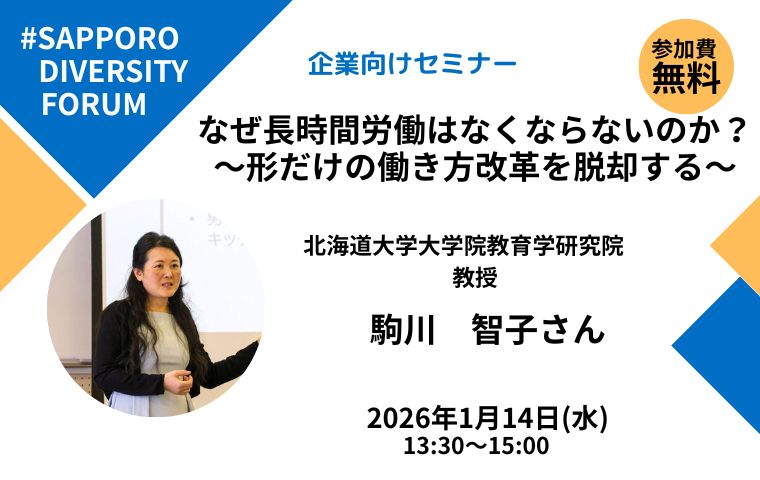 #SAPPORO DIVERSITY FORUM

企業向けセミナー

参加費 無料

なぜ長時間労働はなくならないのか？
～形だけの働き方改革を脱却する～

北海道大学大学院教育学研究院
教授

駒川　智子さん

2026年1月14日(水)
13:30～15:00